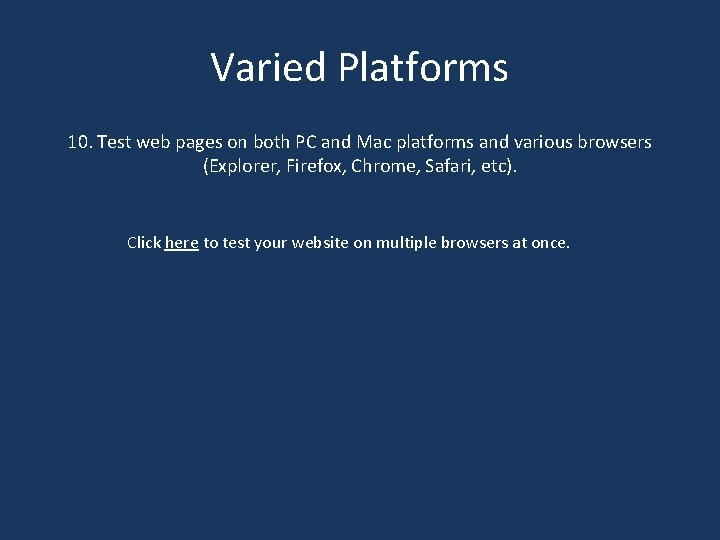 Varied Platforms

10. Test web pages on both PC and Mac platforms and various browsers (Explorer, Firefox, Chrome, Safari, etc).

Click here to test your website on multiple browsers at once.